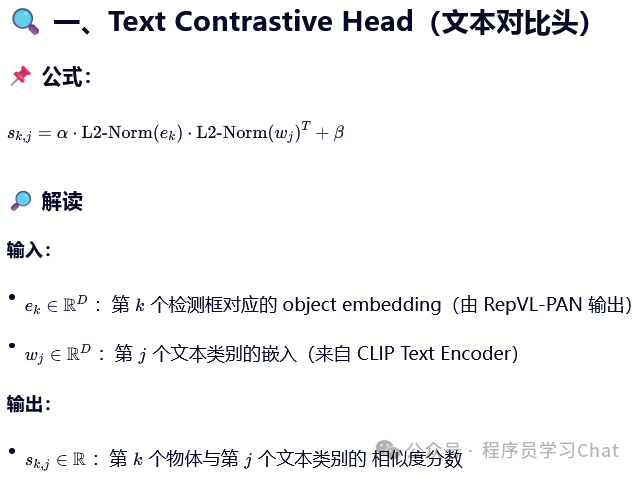 一、Text Contrastive Head（文本对比头）

公式：

$s_{k,j} = \alpha \cdot \text{L2-Norm}(e_k) \cdot \text{L2-Norm}(w_j)^T + \beta$

解读

输入：

• $e_k \in \mathbb{R}^D$：第 $k$ 个检测框对应的 object embedding（由 RepVL-PAN 输出）

• $w_j \in \mathbb{R}^D$：第 $j$ 个文本类别的嵌入（来自 CLIP Text Encoder）

输出：

• $s_{k,j} \in \mathbb{R}$：第 $k$ 个物体与第 $j$ 个文本类别的 相似度分数

公众号 · 程序员学习Chat